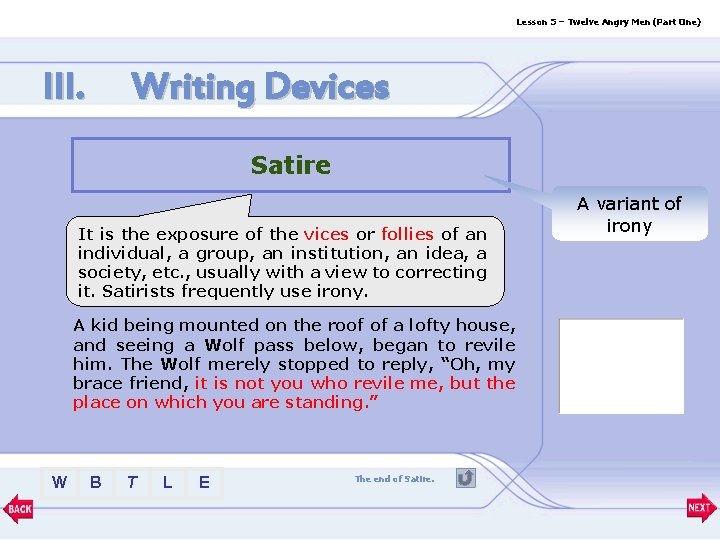 Lesson 5 – Twelve Angry Men (Part One)

III. Writing Devices

Satire

A variant of irony

It is the exposure of the vices or follies of an individual, a group, an institution, an idea, a society, etc., usually with a view to correcting it. Satirists frequently use irony.

A kid being mounted on the roof of a lofty house, and seeing a Wolf pass below, began to revile him. The Wolf merely stopped to reply, "Oh, my brace friend, it is not you who revile me, but the place on which you are standing."

W B T L E

The end of Satire.

BACK

NEXT